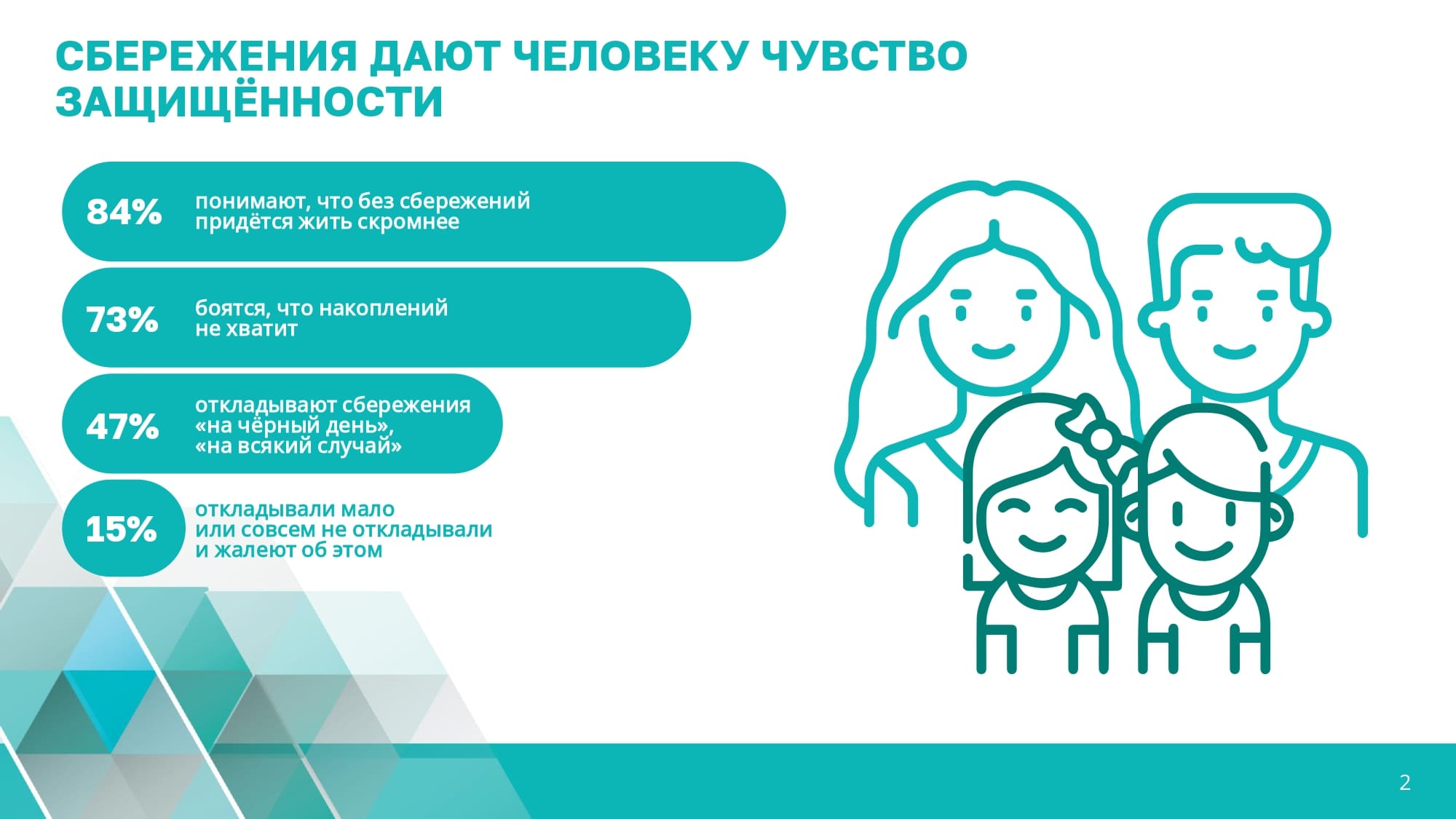 СБЕРЕЖЕНИЯ ДАЮТ ЧЕЛОВЕКУ ЧУВСТВО ЗАЩИЩЁННОСТИ

84% понимают, что без сбережений придётся жить скромнее

73% боятся, что накоплений не хватит

47% откладывают сбережения «на чёрный день», «на всякий случай»

15% откладывали мало или совсем не откладывали и жалеют об этом

2